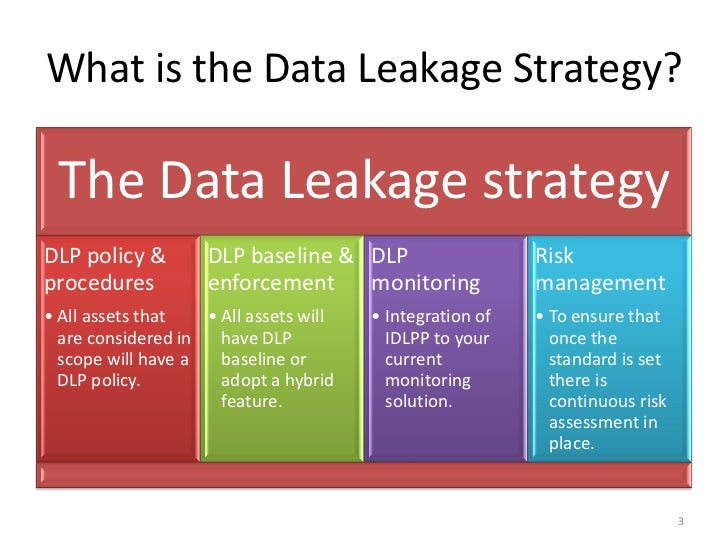 What is the Data Leakage Strategy?

The Data Leakage strategy

DLP policy & procedures

• All assets that are considered in scope will have a DLP policy.

DLP baseline & enforcement

• All assets will have DLP baseline or adopt a hybrid feature.

DLP monitoring

• Integration of IDLPP to your current monitoring solution.

Risk management

• To ensure that once the standard is set there is continuous risk assessment in place.

3